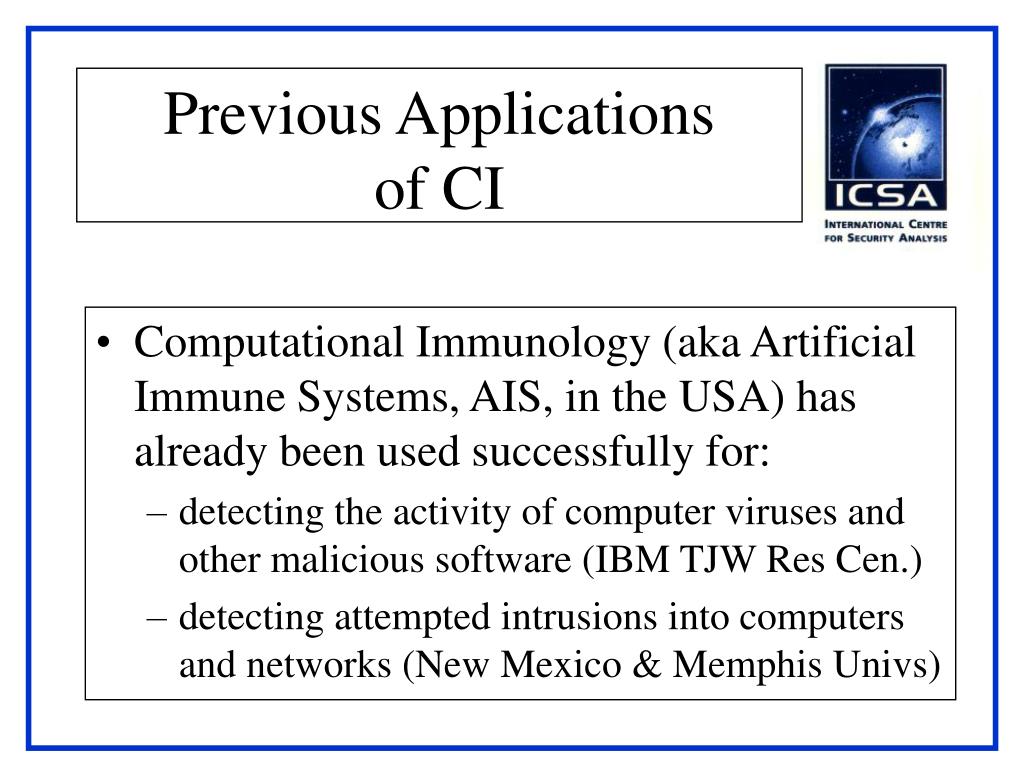 Previous Applications of CI

ICSA
INTERNATIONAL CENTRE FOR SECURITY ANALYSIS

• Computational Immunology (aka Artificial Immune Systems, AIS, in the USA) has already been used successfully for:
– detecting the activity of computer viruses and other malicious software (IBM TJW Res Cen.)
– detecting attempted intrusions into computers and networks (New Mexico & Memphis Univs)